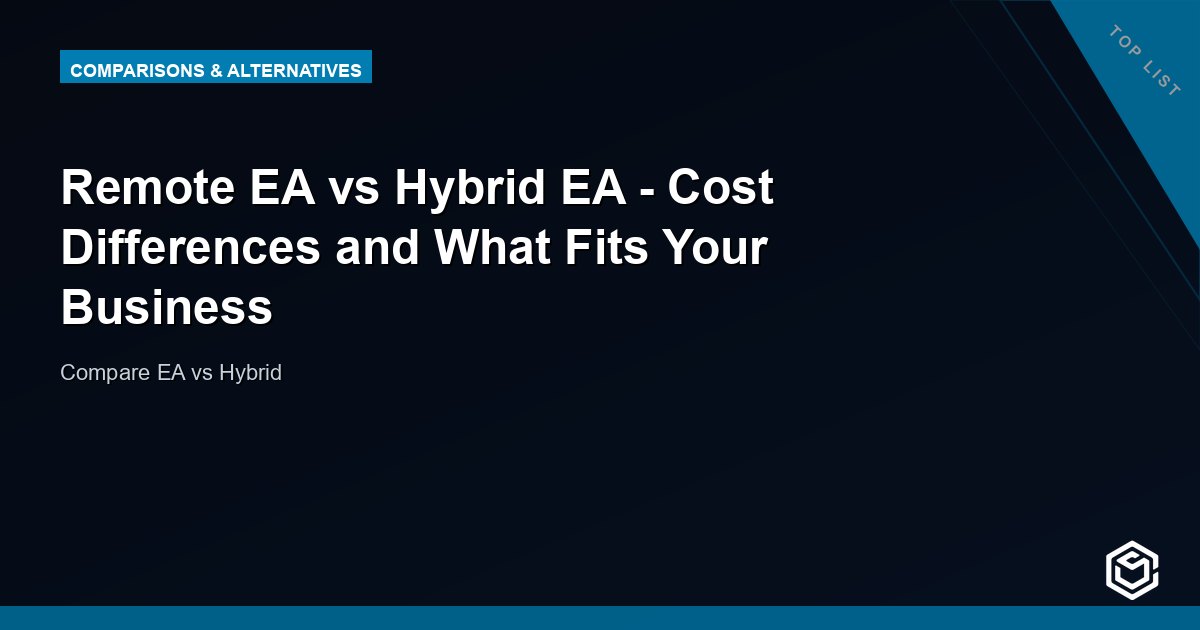 COMPARISONS & ALTERNATIVES

TOP LIST

Remote EA vs Hybrid EA - Cost Differences and What Fits Your Business

Compare EA vs Hybrid